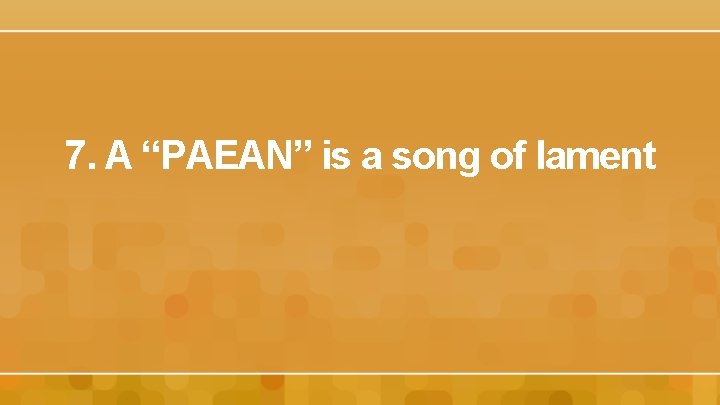 7. A “PAEAN” is a song of lament